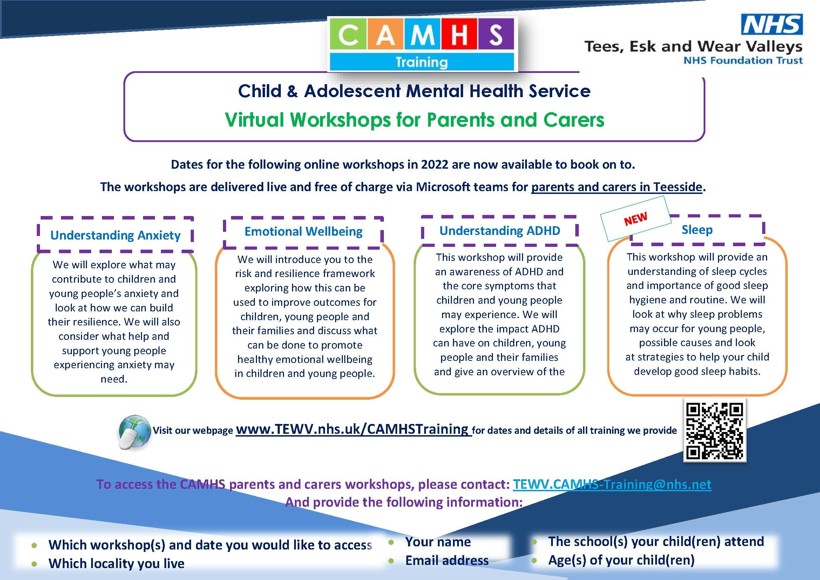 CAMHS
Training

NHS
Tees, Esk and Wear Valleys
NHS Foundation Trust

Child & Adolescent Mental Health Service
Virtual Workshops for Parents and Carers

Dates for the following online workshops in 2022 are now available to book on to.
The workshops are delivered live and free of charge via Microsoft teams for parents and carers in Teesside.

Understanding Anxiety
We will explore what may contribute to children and young people's anxiety and look at how we can build their resilience. We will also consider what help and support young people experiencing anxiety may need.

Emotional Wellbeing
We will introduce you to the risk and resilience framework exploring how this can be used to improve outcomes for children, young people and their families and discuss what can be done to promote healthy emotional wellbeing in children and young people.

Understanding ADHD
This workshop will provide an awareness of ADHD and the core symptoms that children and young people may experience. We will explore the impact ADHD can have on children, young people and their families and give an overview of the

NEW
Sleep
This workshop will provide an understanding of sleep cycles and importance of good sleep hygiene and routine. We will look at why sleep problems may occur for young people, possible causes and look at strategies to help your child develop good sleep habits.

Visit our webpage www.TEWV.nhs.uk/CAMHSTraining for dates and details of all training we provide

To access the CAMHS parents and carers workshops, please contact: TEWV.CAMHS-Training@nhs.net
And provide the following information:

• Which workshop(s) and date you would like to access
• Which locality you live
• Your name
• Email address
• The school(s) your child(ren) attend
• Age(s) of your child(ren)